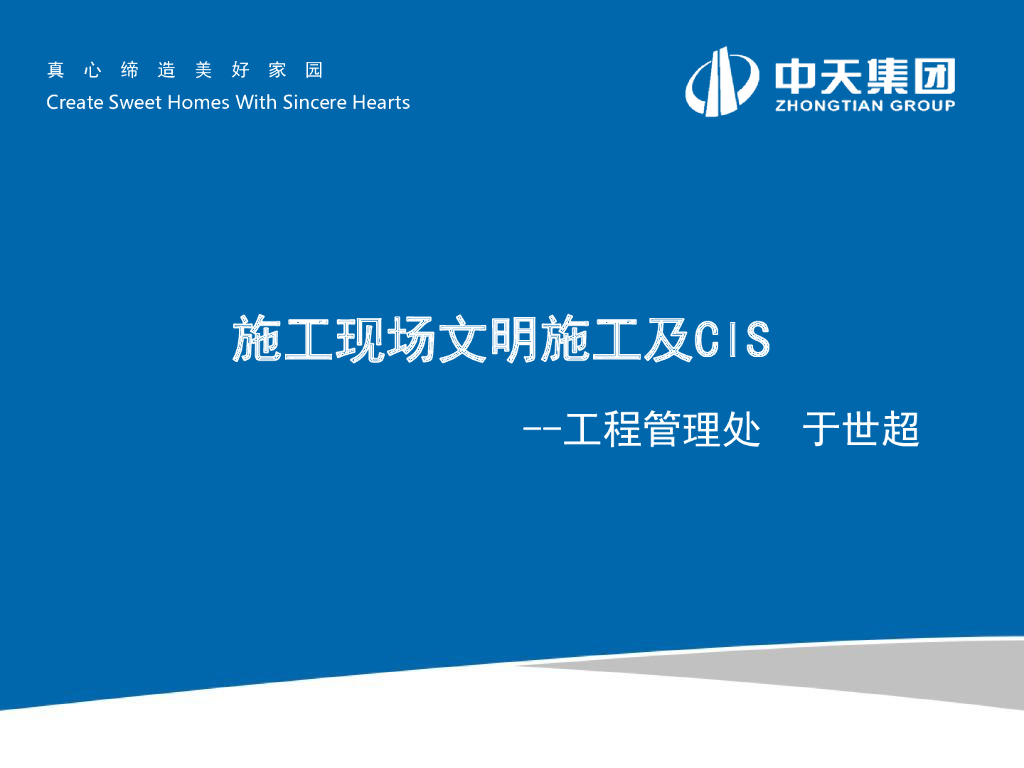 真心缔造美好家园
Create Sweet Homes With Sincere Hearts

中天集团
ZHONGTIAN GROUP

施工现场文明施工及CIS

--工程管理处　于世超